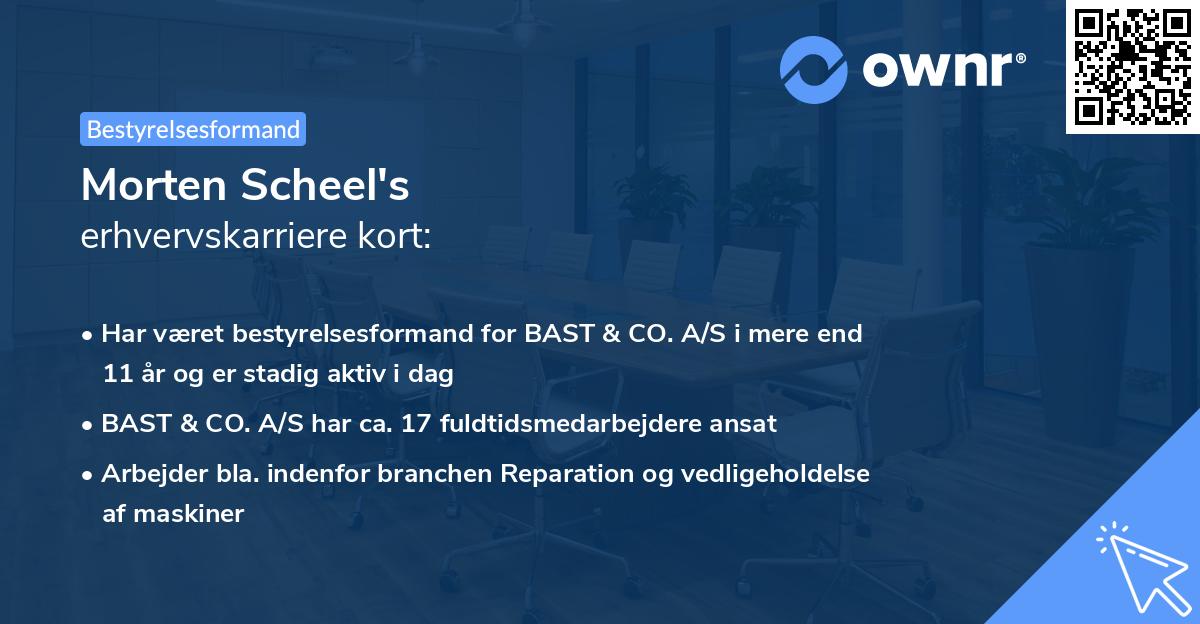 ownr®

Bestyrelsesformand

Morten Scheel's
erhvervskarriere kort:

• Har været bestyrelsesformand for BAST & CO. A/S i mere end 11 år og er stadig aktiv i dag

• BAST & CO. A/S har ca. 17 fuldtidsmedarbejdere ansat

• Arbejder bla. indenfor branchen Reparation og vedligeholdelse af maskiner